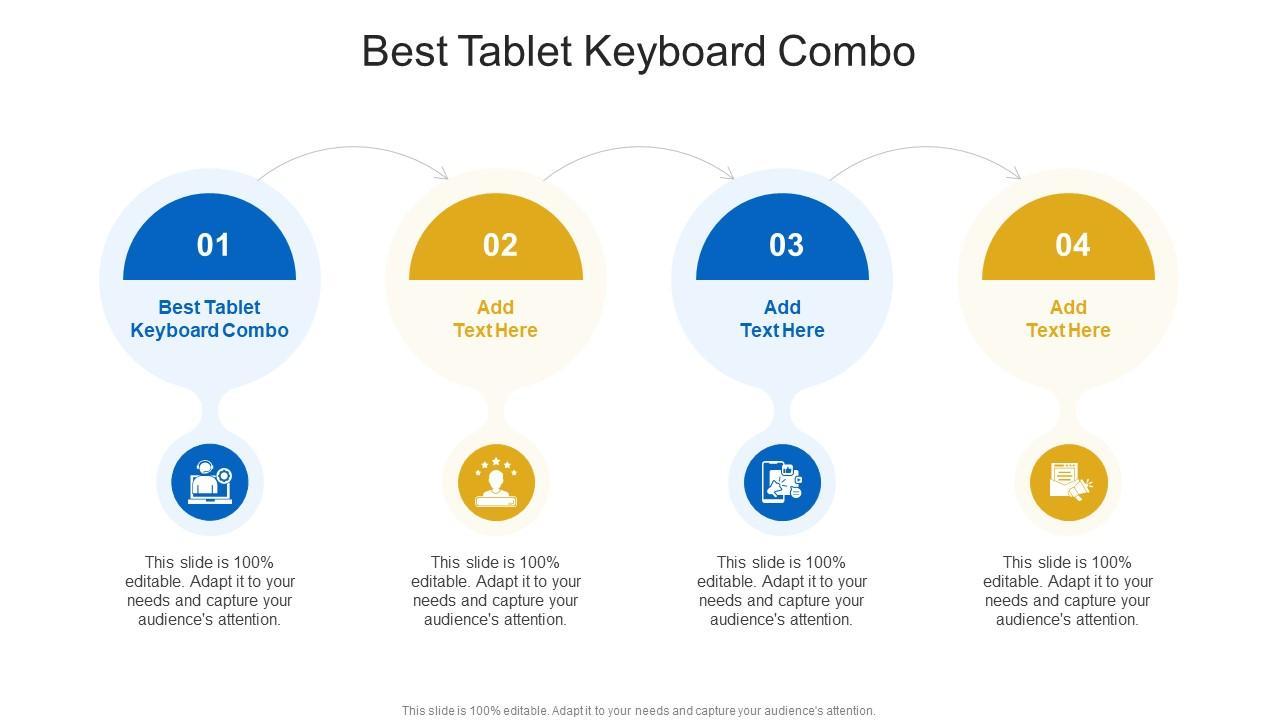 Best Tablet Keyboard Combo

01
Best Tablet Keyboard Combo

This slide is 100% editable. Adapt it to your needs and capture your audience's attention.

02
Add Text Here

This slide is 100% editable. Adapt it to your needs and capture your audience's attention.

03
Add Text Here

This slide is 100% editable. Adapt it to your needs and capture your audience's attention.

04
Add Text Here

This slide is 100% editable. Adapt it to your needs and capture your audience's attention.

This slide is 100% editable. Adapt it to your needs and capture your audience's attention.